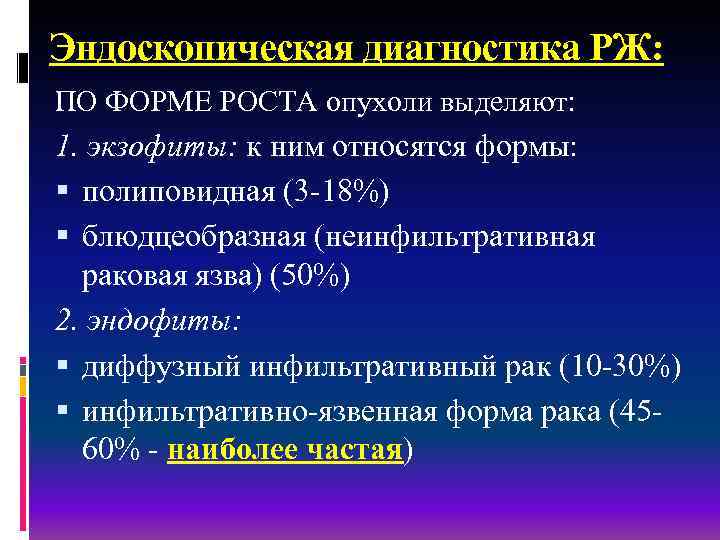 Эндоскопическая диагностика РЖ:

ПО ФОРМЕ РОСТА опухоли выделяют:

1. экзофиты: к ним относятся формы:

▪ полиповидная (3-18%)

▪ блюдцеобразная (неинфильтративная раковая язва) (50%)

2. эндофиты:

▪ диффузный инфильтративный рак (10-30%)

▪ инфильтративно-язвенная форма рака (45-60% - наиболее частая)